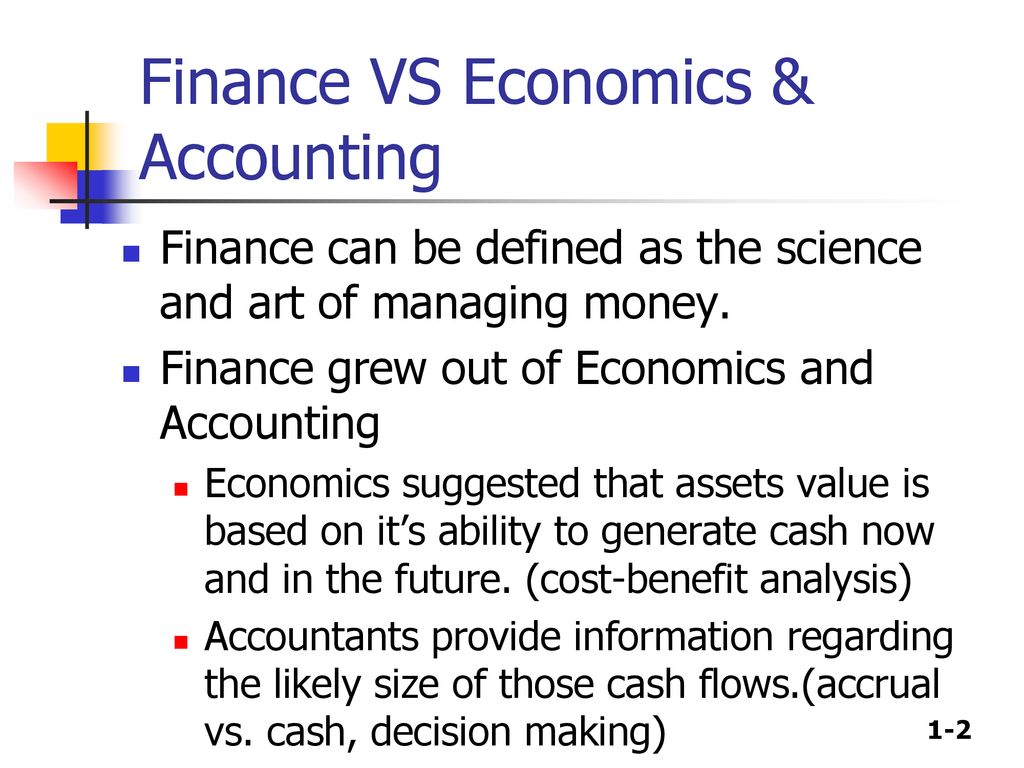 Finance VS Economics & Accounting

Finance can be defined as the science and art of managing money.

Finance grew out of Economics and Accounting

Economics suggested that assets value is based on it’s ability to generate cash now and in the future. (cost-benefit analysis)

Accountants provide information regarding the likely size of those cash flows.(accrual vs. cash, decision making)

1-2